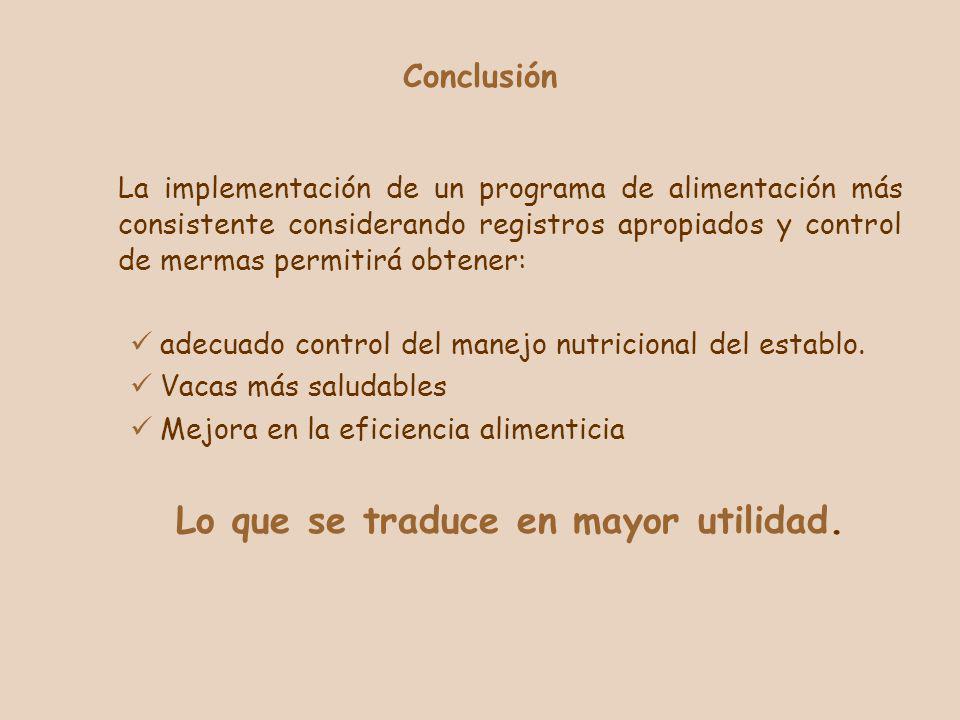 Conclusión

La implementación de un programa de alimentación más consistente considerando registros apropiados y control de mermas permitirá obtener:

✓ adecuado control del manejo nutricional del establo.
✓ Vacas más saludables
✓ Mejora en la eficiencia alimenticia

Lo que se traduce en mayor utilidad.